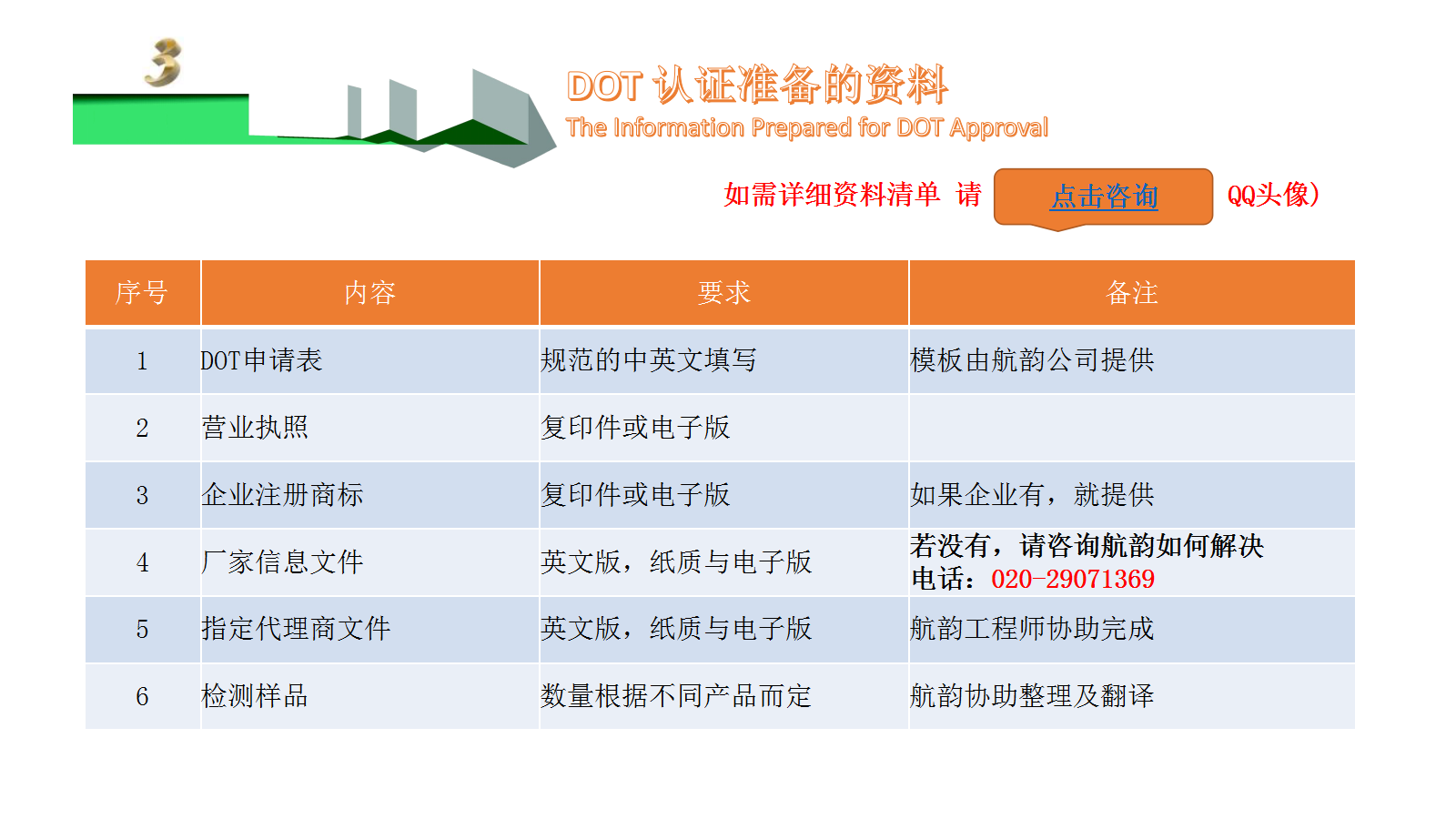 3

DOT 认证准备的资料
The Information Prepared for DOT Approval

如需详细资料清单 请 点击咨询 QQ头像)

| 序号 | 内容 | 要求 | 备注 |
|---|---|---|---|
| 1 | DOT申请表 | 规范的中英文填写 | 模板由航韵公司提供 |
| 2 | 营业执照 | 复印件或电子版 | |
| 3 | 企业注册商标 | 复印件或电子版 | 如果企业有，就提供 |
| 4 | 厂家信息文件 | 英文版，纸质与电子版 | 若没有，请咨询航韵如何解决 电话：020-29071369 |
| 5 | 指定代理商文件 | 英文版，纸质与电子版 | 航韵工程师协助完成 |
| 6 | 检测样品 | 数量根据不同产品而定 | 航韵协助整理及翻译 |